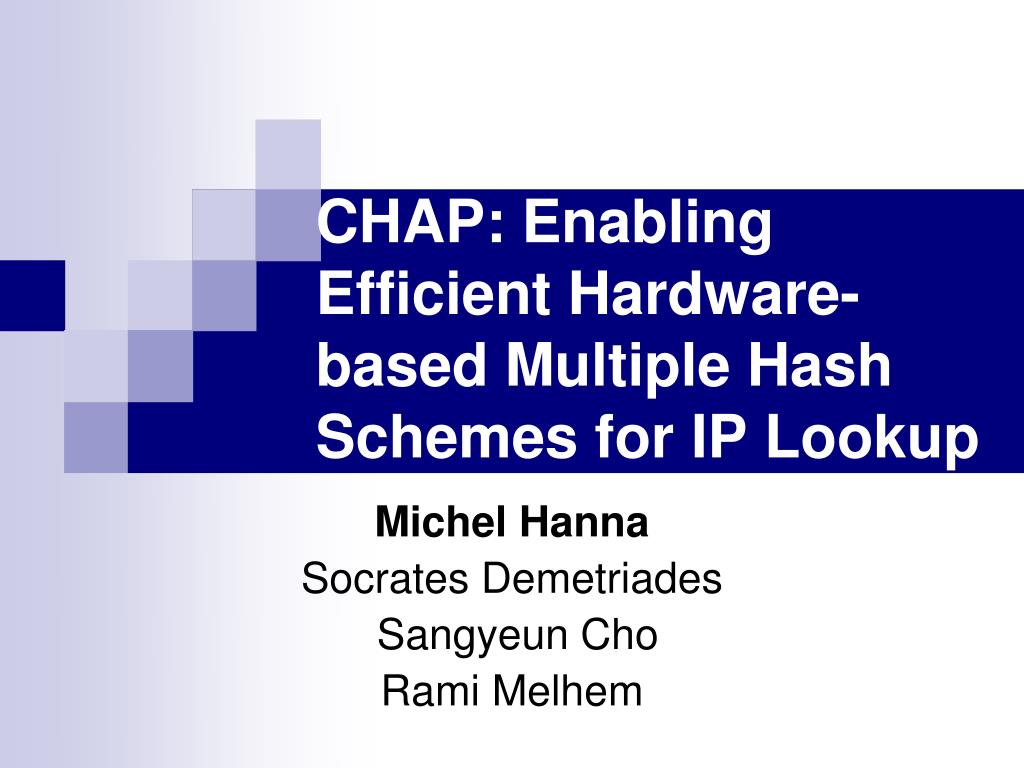 CHAP: Enabling Efficient Hardware-based Multiple Hash Schemes for IP Lookup

Michel Hanna
Socrates Demetriades
Sangyeun Cho
Rami Melhem